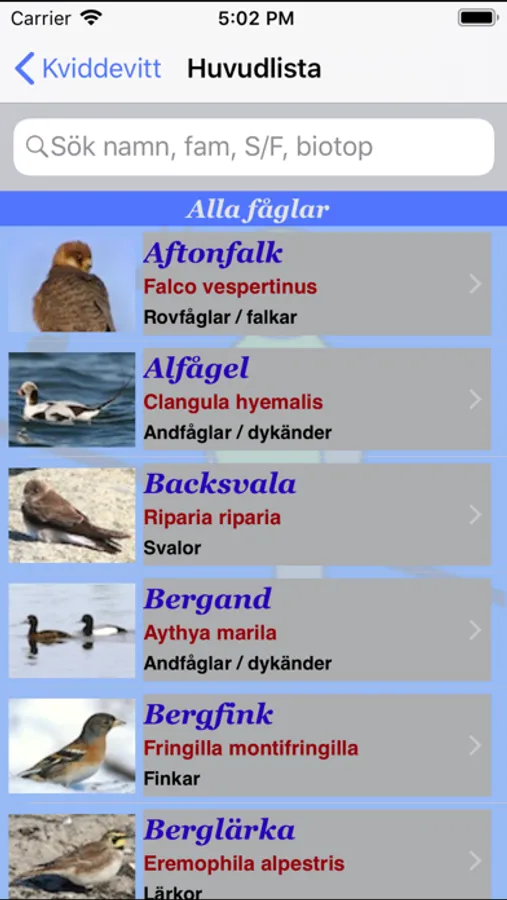 Carrier 5:02 PM

Kviddevitt Huvudlista

Sök namn, fam, S/F, biotop

Alla fåglar

Aftonfalk
Falco vespertinus
Rovfåglar / falkar

Alfågel
Clangula hyemalis
Andfåglar / dykänder

Backsvala
Riparia riparia
Svalor

Bergand
Aythya marila
Andfåglar / dykänder

Bergfink
Fringilla montifringilla
Finkar

Berglärka
Eremophila alpestris
Lärkor